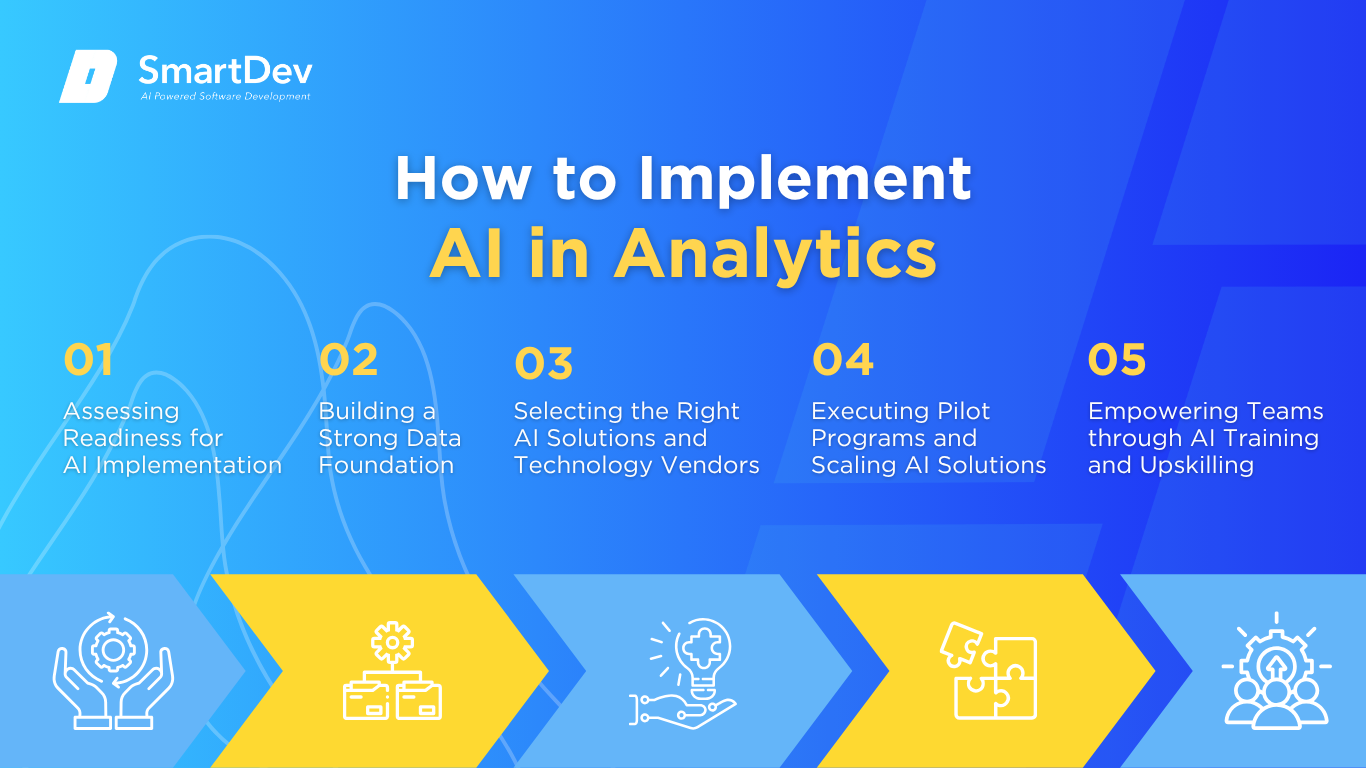 SmartDev
AI Powered Software Development

How to Implement
AI in Analytics

01
Assessing Readiness for AI Implementation

02
Building a Strong Data Foundation

03
Selecting the Right AI Solutions and Technology Vendors

04
Executing Pilot Programs and Scaling AI Solutions

05
Empowering Teams through AI Training and Upskilling